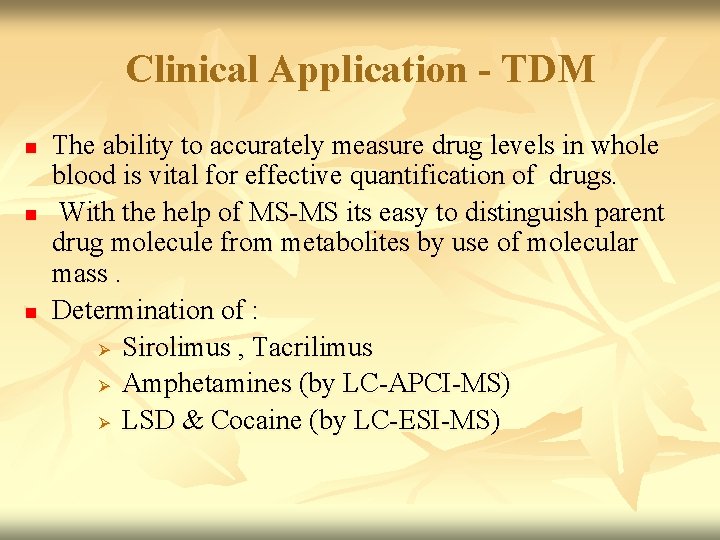 Clinical Application - TDM

- The ability to accurately measure drug levels in whole blood is vital for effective quantification of drugs.
- With the help of MS-MS its easy to distinguish parent drug molecule from metabolites by use of molecular mass .
- Determination of :
  - Sirolimus , Tacrilimus
  - Amphetamines (by LC-APCI-MS)
  - LSD & Cocaine (by LC-ESI-MS)